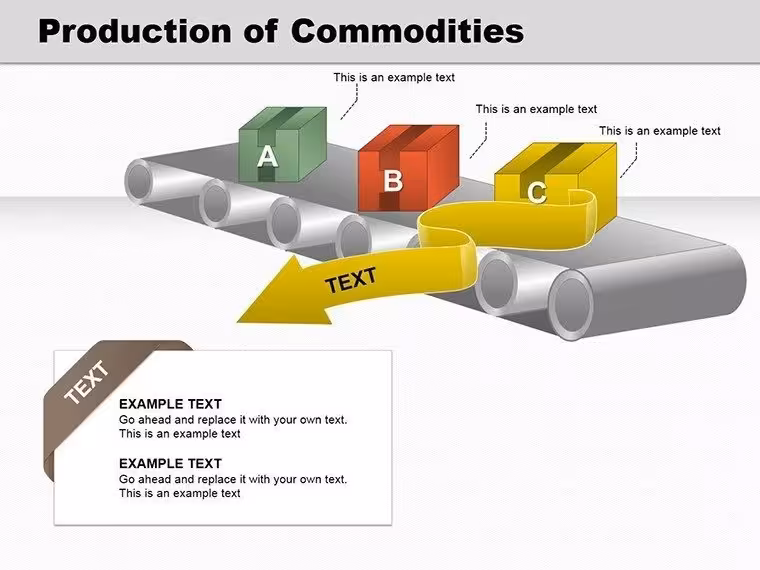 Production of Commodities

This is an example text

This is an example text

This is an example text

A

B

C

TEXT

TEXT

EXAMPLE TEXT
Go ahead and replace it with your own text. This is an example text

EXAMPLE TEXT
Go ahead and replace it with your own text. This is an example text